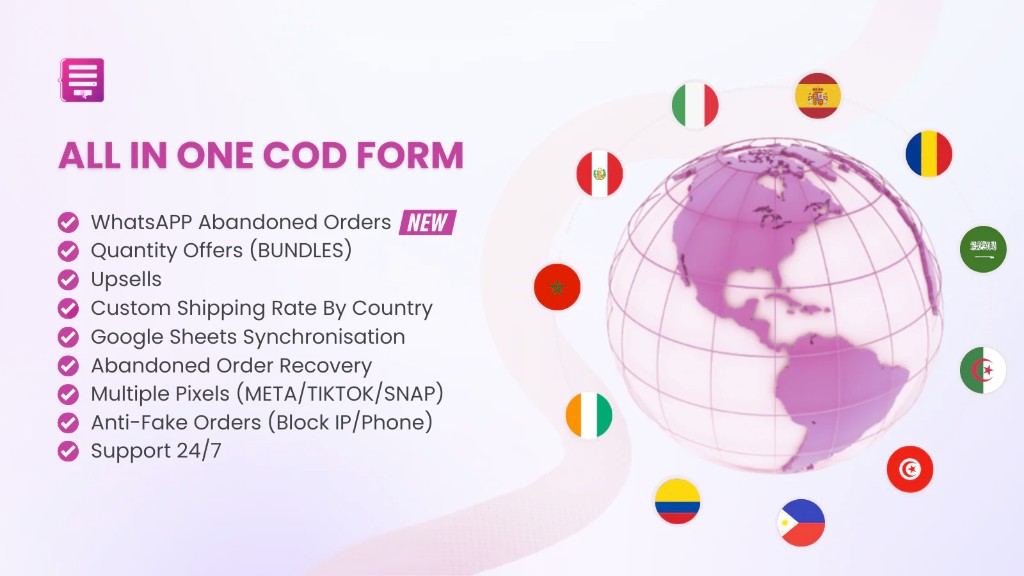 ALL IN ONE COD FORM

WhatsAPP Abandoned Orders NEW
Quantity Offers (BUNDLES)
Upsells
Custom Shipping Rate By Country
Google Sheets Synchronisation
Abandoned Order Recovery
Multiple Pixels (META/TIKTOK/SNAP)
Anti-Fake Orders (Block IP/Phone)
Support 24/7